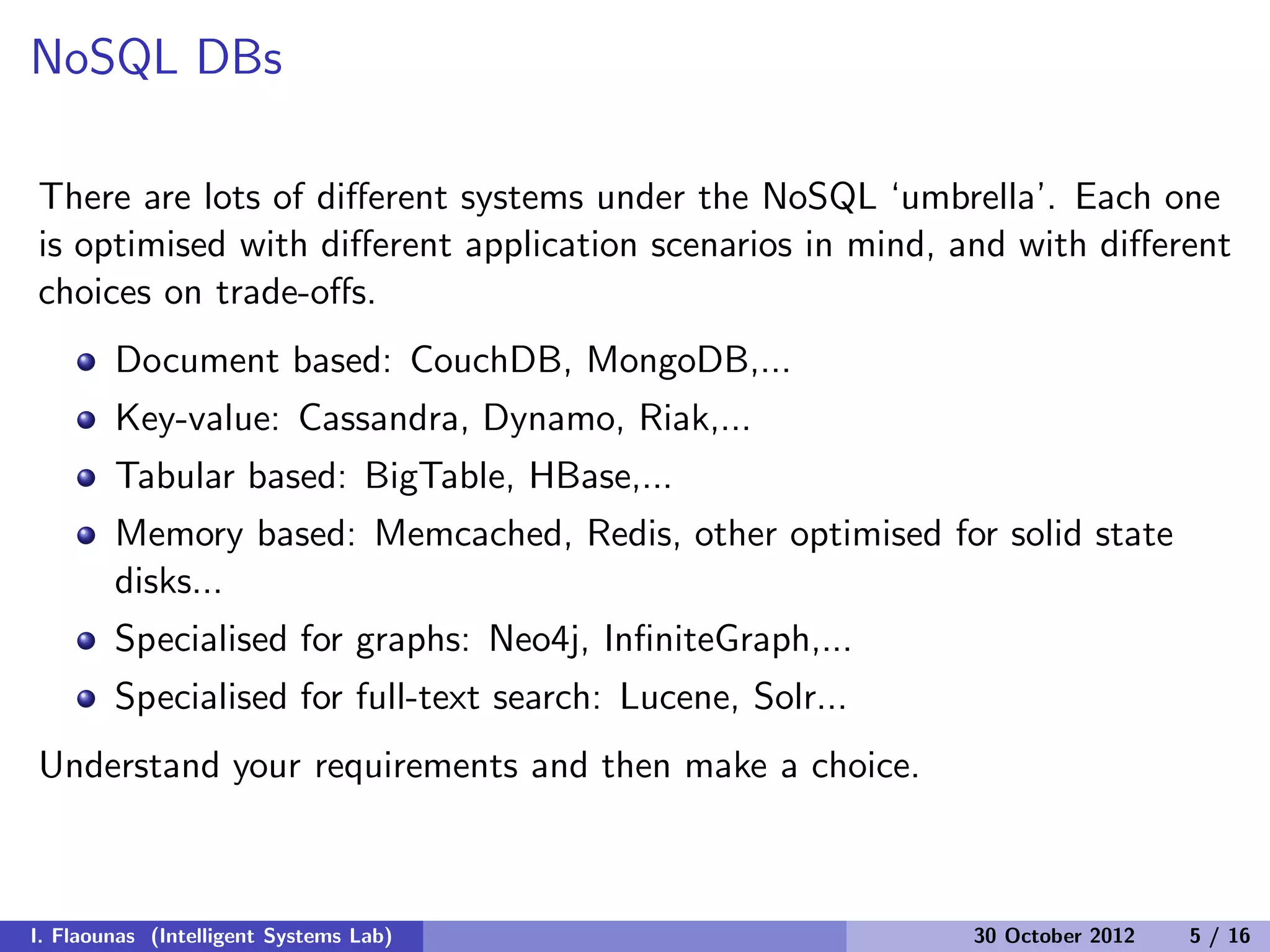 NoSQL DBs

There are lots of different systems under the NoSQL ‘umbrella’. Each one is optimised with different application scenarios in mind, and with different choices on trade-offs.

- Document based: CouchDB, MongoDB,...
- Key-value: Cassandra, Dynamo, Riak,...
- Tabular based: BigTable, HBase,...
- Memory based: Memcached, Redis, other optimised for solid state disks...
- Specialised for graphs: Neo4j, InfiniteGraph,...
- Specialised for full-text search: Lucene, Solr...

Understand your requirements and then make a choice.

I. Flaounas (Intelligent Systems Lab) 30 October 2012 5 / 16